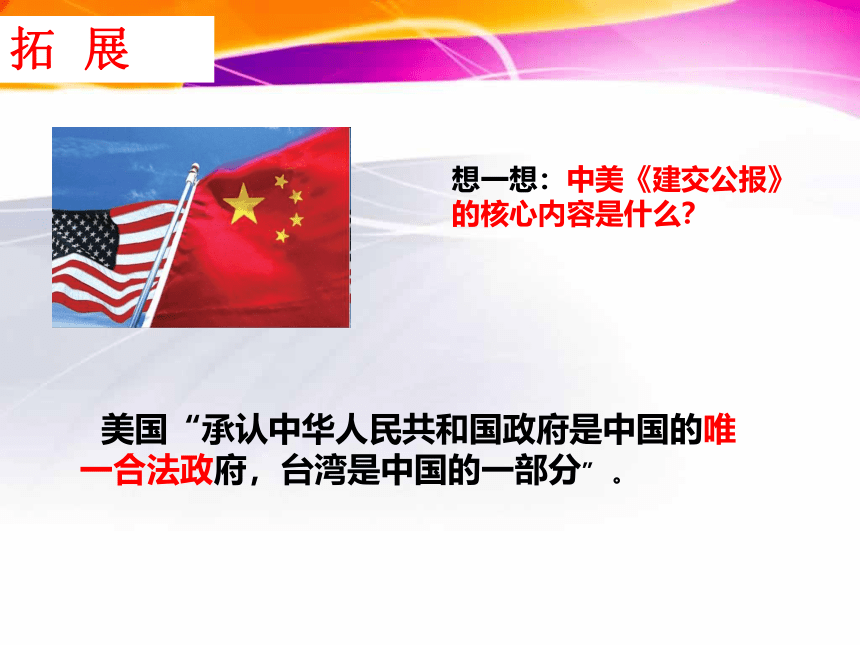 拓 展

想一想：中美《建交公报》的核心内容是什么？

美国“承认中华人民共和国政府是中国的唯一合法政府，台湾是中国的一部分”。